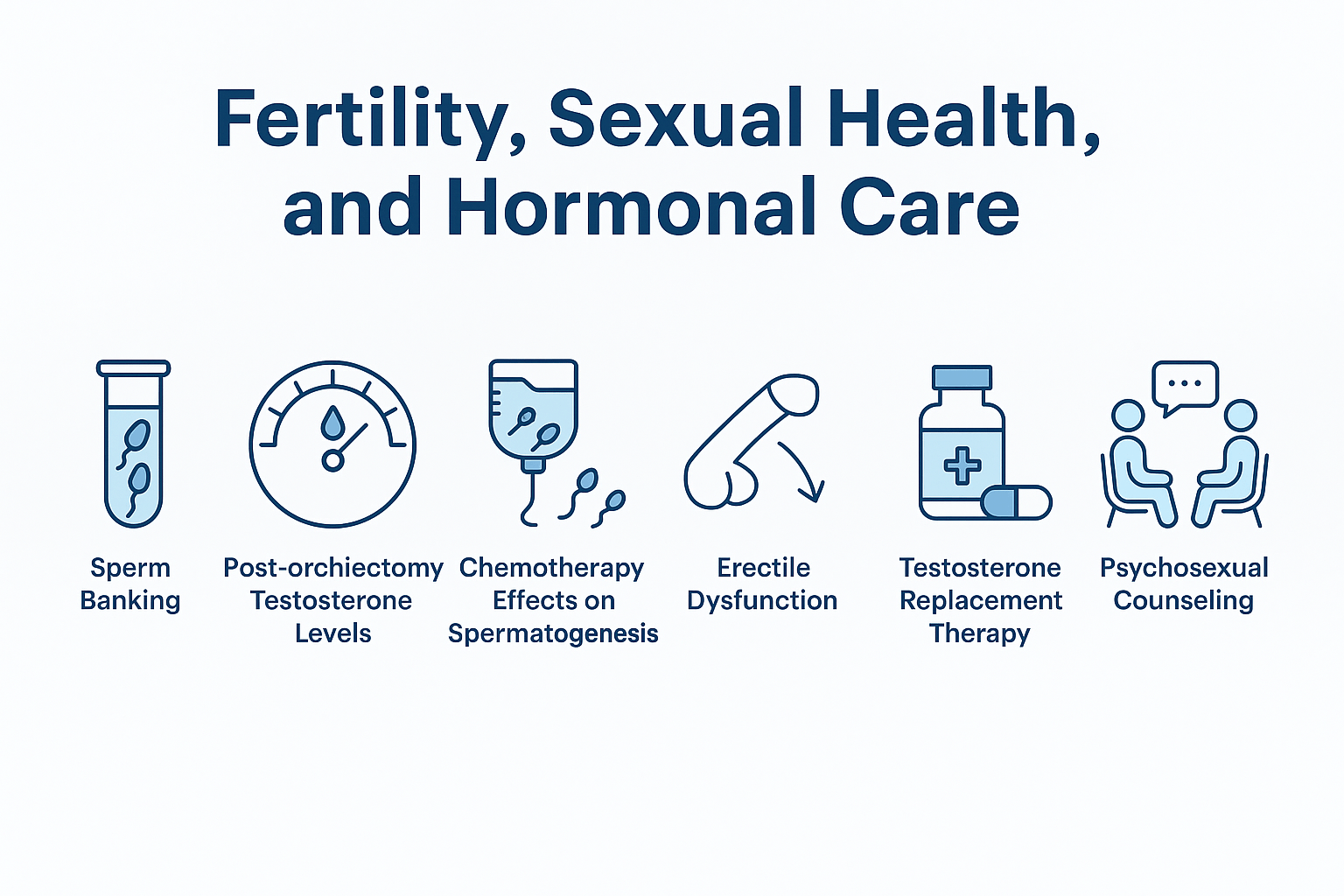 Fertility, Sexual Health, and Hormonal Care

Sperm Banking

Post-orchiectomy Testosterone Levels

Chemotherapy Effects on Spermatogenesis

Erectile Dysfunction

Testosterone Replacement Therapy

Psychosexual Counseling